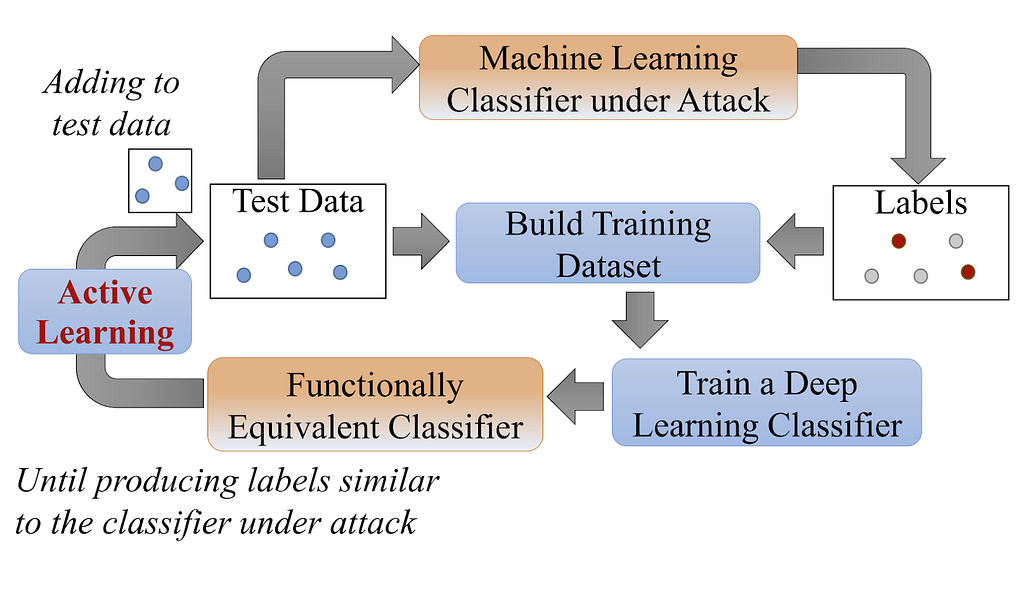 Adding to test data

Machine Learning Classifier under Attack

Test Data

Build Training Dataset

Labels

Active Learning

Functionally Equivalent Classifier

Train a Deep Learning Classifier

Until producing labels similar to the classifier under attack